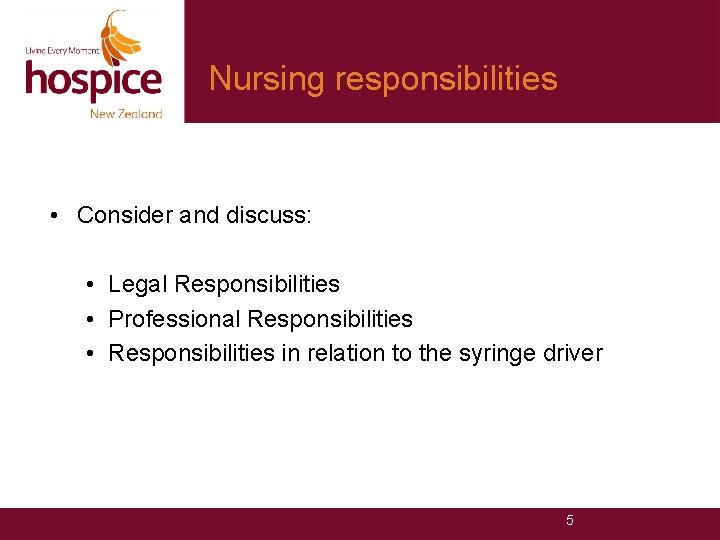 Living Every Moment
hospice
New Zealand

Nursing responsibilities

• Consider and discuss:

• Legal Responsibilities
• Professional Responsibilities
• Responsibilities in relation to the syringe driver

5